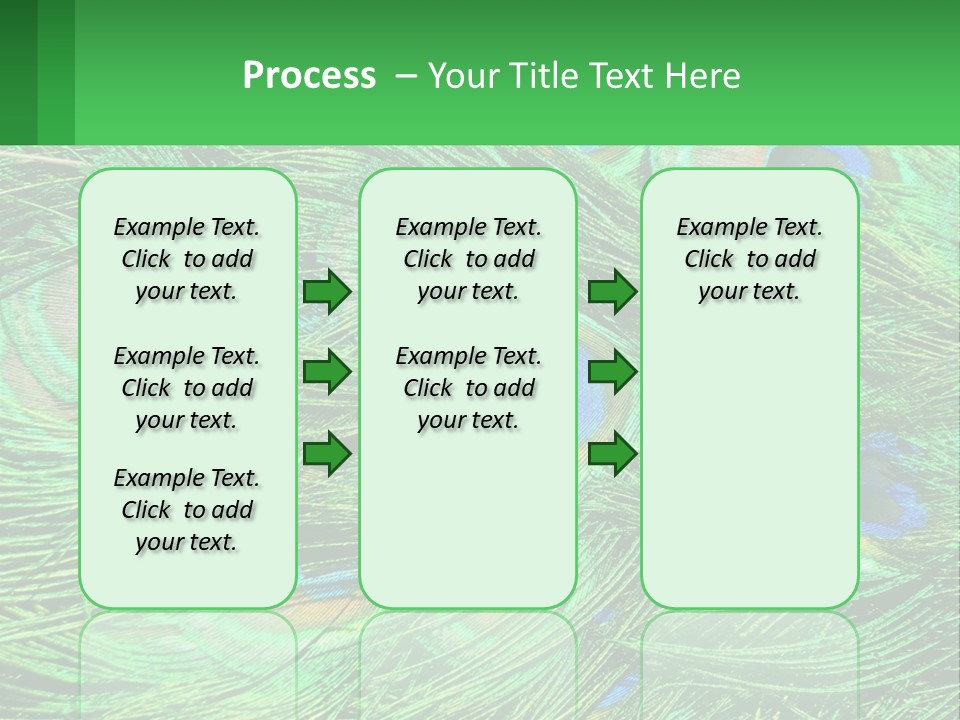 Process – Your Title Text Here

Example Text. Click to add your text.

Example Text. Click to add your text.

Example Text. Click to add your text.

Example Text. Click to add your text.

Example Text. Click to add your text.

Example Text. Click to add your text.